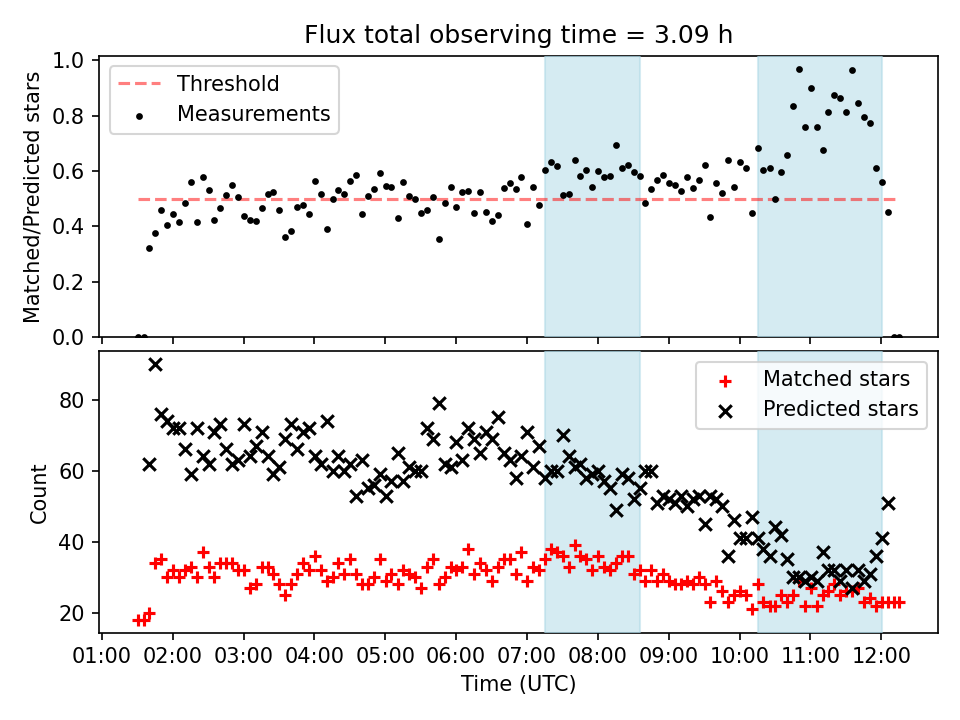 Flux total observing time = 3.09 h

Threshold
Measurements

Matched/Predicted stars

1.0
0.8
0.6
0.4
0.2
0.0

Matched stars
Predicted stars

Count

80
60
40
20

01:00 02:00 03:00 04:00 05:00 06:00 07:00 08:00 09:00 10:00 11:00 12:00
Time (UTC)